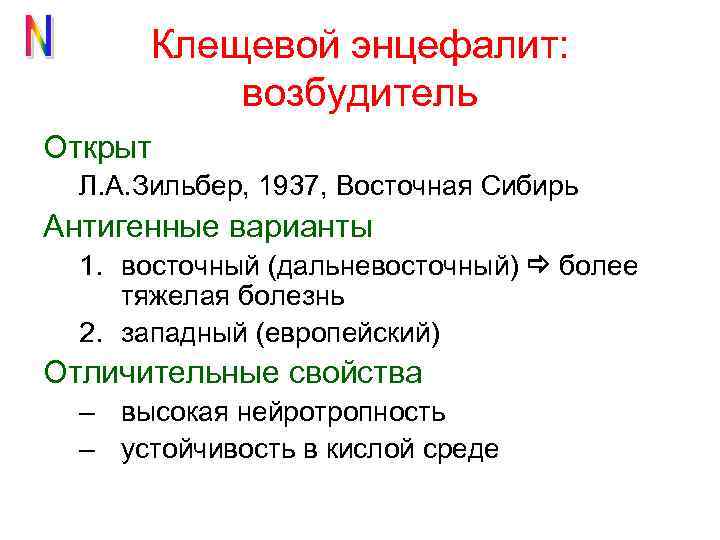 N

Клещевой энцефалит: возбудитель

Открыт

Л.А.Зильбер, 1937, Восточная Сибирь

Антигенные варианты

1. восточный (дальневосточный) ⇨ более тяжелая болезнь
2. западный (европейский)

Отличительные свойства

– высокая нейротропность
– устойчивость в кислой среде